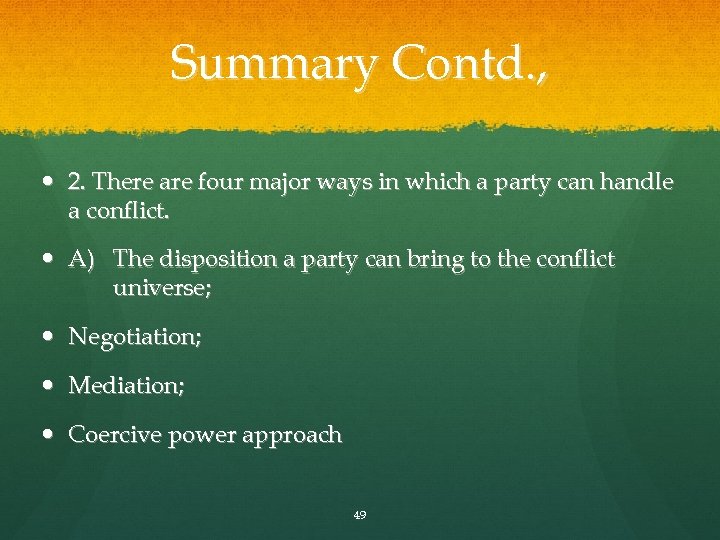 Summary Contd.,

• 2. There are four major ways in which a party can handle a conflict.

• A) The disposition a party can bring to the conflict universe;

• Negotiation;

• Mediation;

• Coercive power approach

49